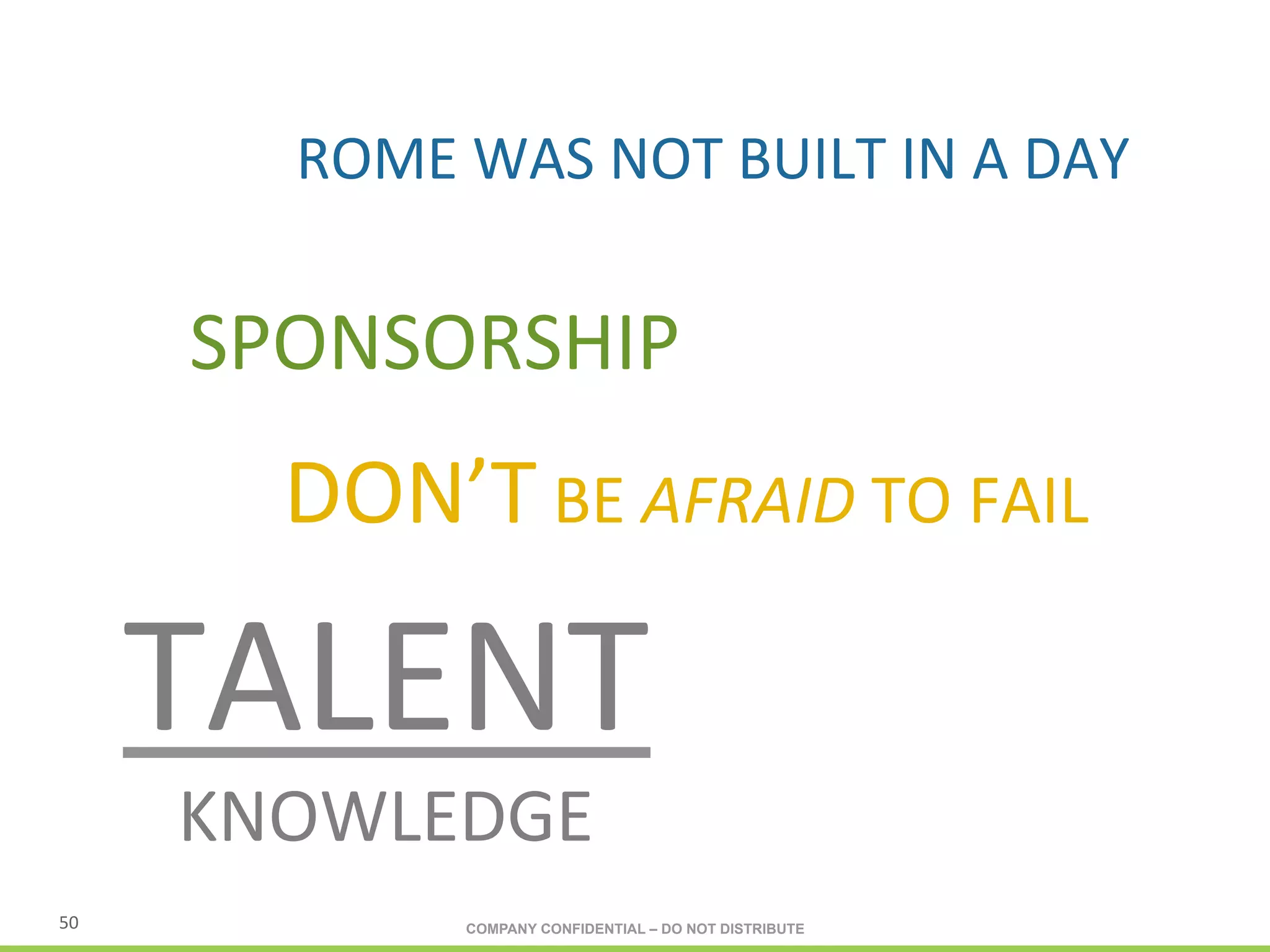 ROME WAS NOT BUILT IN A DAY

SPONSORSHIP

DON'T BE AFRAID TO FAIL

TALENT

KNOWLEDGE

50

COMPANY CONFIDENTIAL – DO NOT DISTRIBUTE